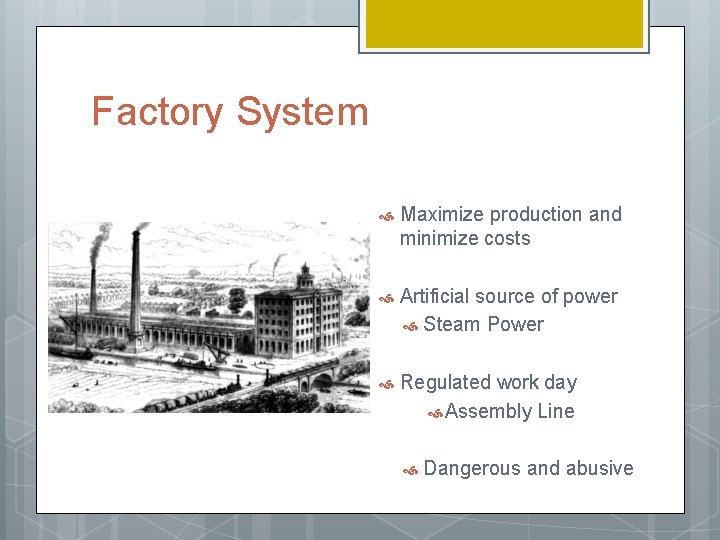 Factory System

Maximize production and minimize costs

Artificial source of power

Steam Power

Regulated work day

Assembly Line

Dangerous and abusive